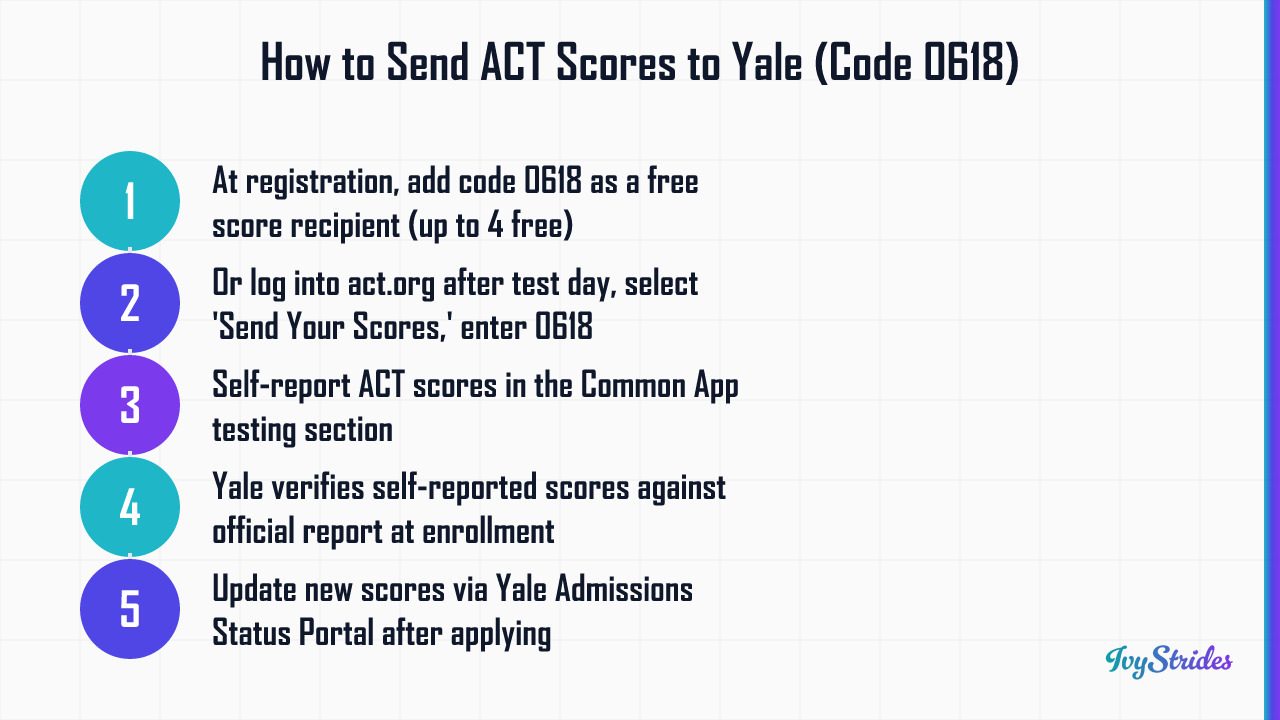 How to Send ACT Scores to Yale (Code 0618)

1
At registration, add code 0618 as a free score recipient (up to 4 free)

2
Or log into act.org after test day, select 'Send Your Scores,' enter 0618

3
Self-report ACT scores in the Common App testing section

4
Yale verifies self-reported scores against official report at enrollment

5
Update new scores via Yale Admissions Status Portal after applying

IvyStrides